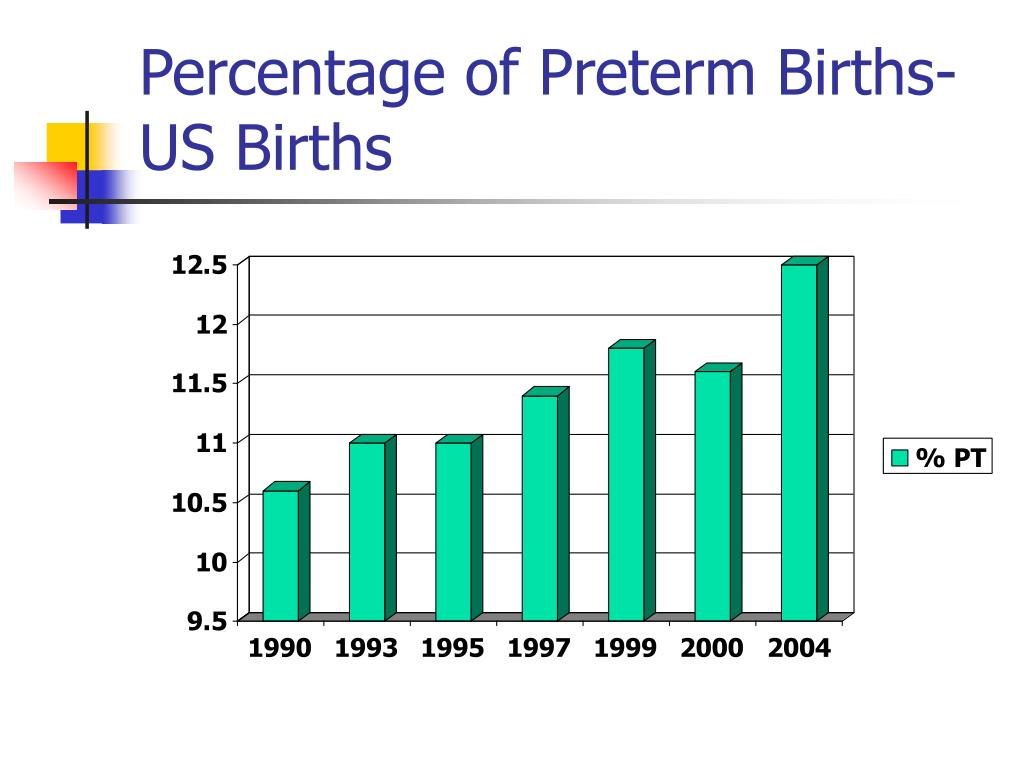 Percentage of Preterm Births-US Births

12.5
12
11.5
11
10.5
10
9.5

1990 1993 1995 1997 1999 2000 2004

% PT